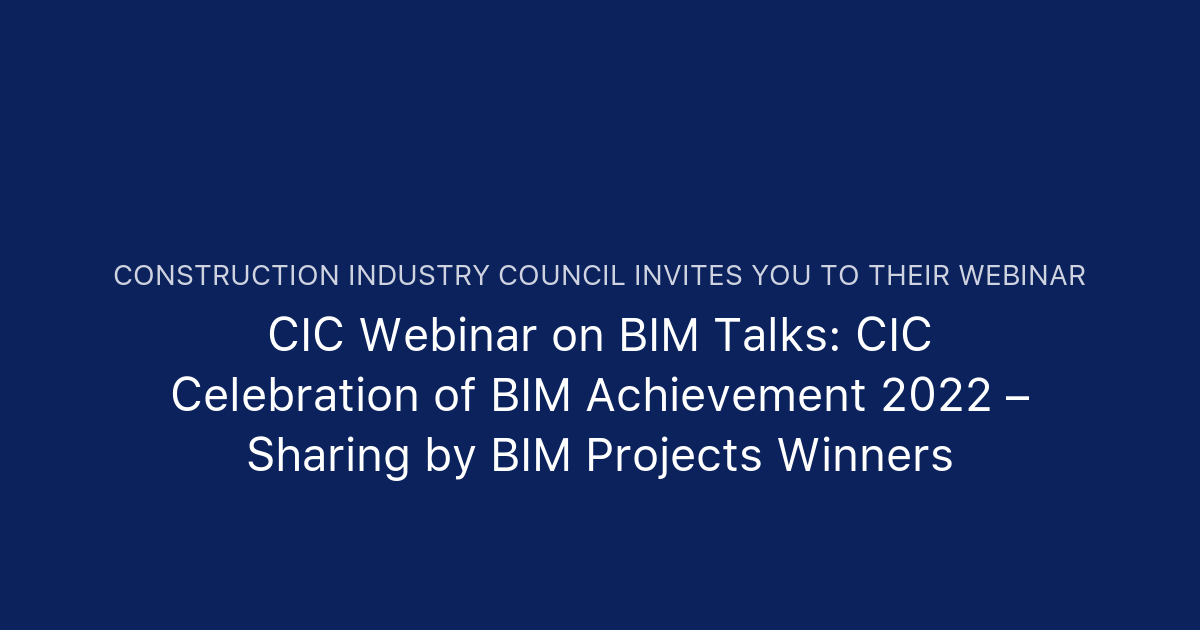 CONSTRUCTION INDUSTRY COUNCIL INVITES YOU TO THEIR WEBINAR

CIC Webinar on BIM Talks: CIC Celebration of BIM Achievement 2022 – Sharing by BIM Projects Winners